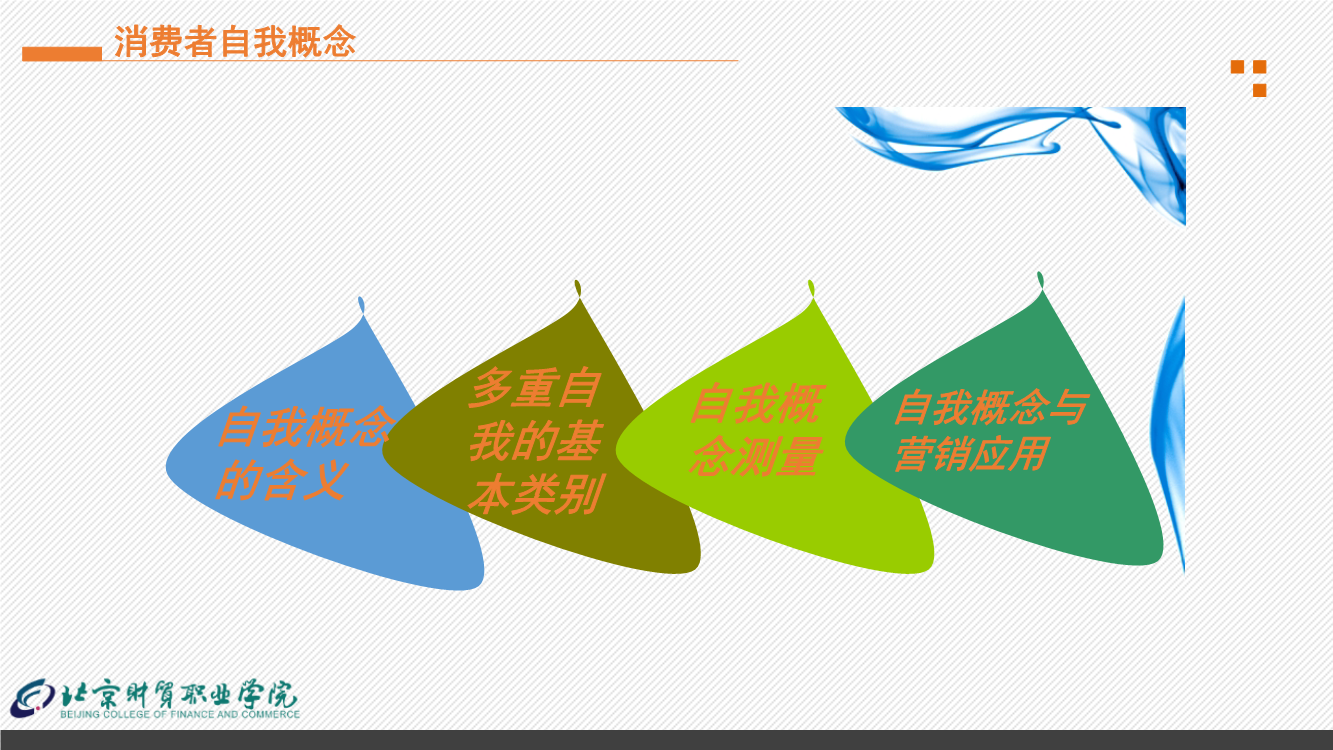 消费者自我概念

自我概念的含义

多重自我的基本类别

自我概念测量

自我概念与营销应用

北京财贸职业学院
BEIJING COLLEGE OF FINANCE AND COMMERCE